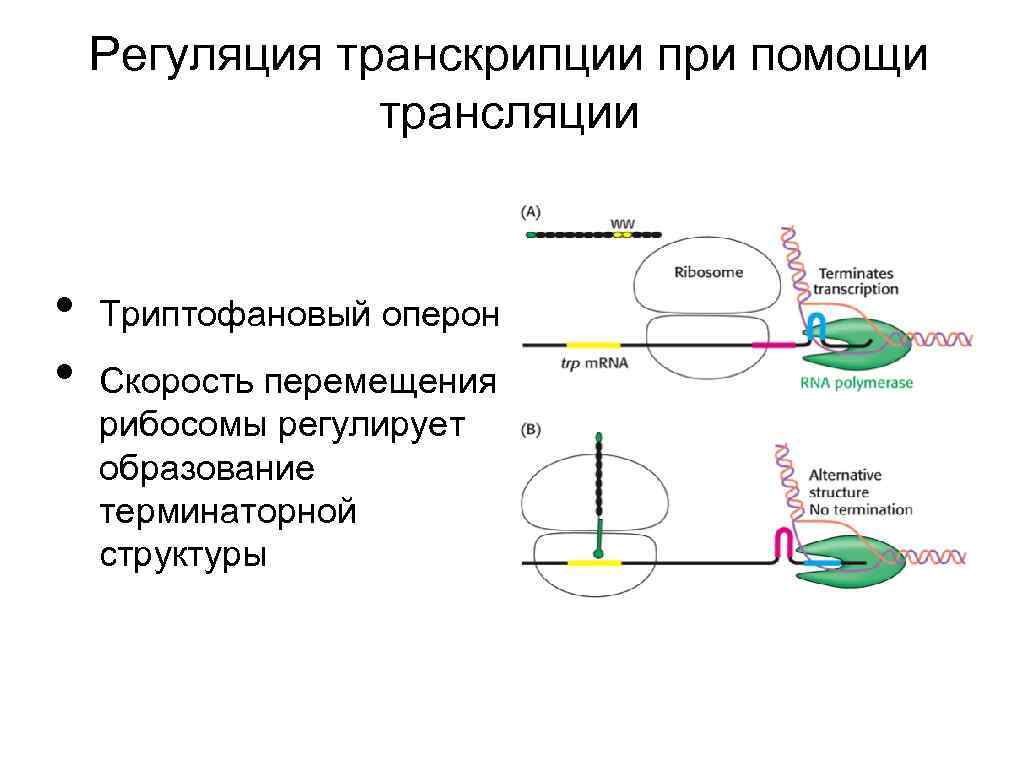 Регуляция транскрипции при помощи трансляции

• Триптофановый оперон
• Скорость перемещения рибосомы регулирует образование терминаторной структуры

(A)
WW
Ribosome
Terminates transcription
trp mRNA
RNA polymerase

(B)
Alternative structure
No termination